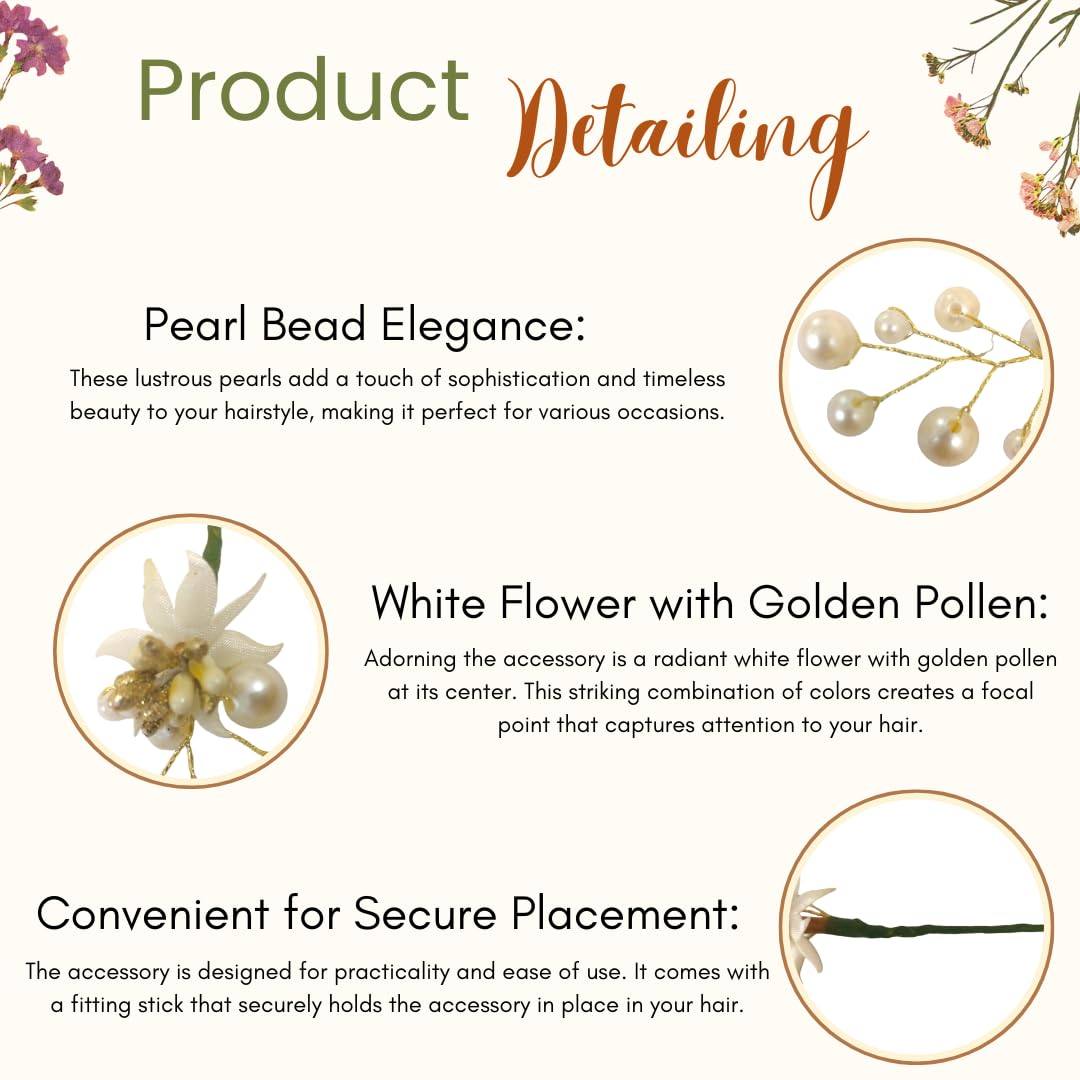 Product Detailing

Pearl Bead Elegance:

These lustrous pearls add a touch of sophistication and timeless beauty to your hairstyle, making it perfect for various occasions.

White Flower with Golden Pollen:

Adorning the accessory is a radiant white flower with golden pollen at its center. This striking combination of colors creates a focal point that captures attention to your hair.

Convenient for Secure Placement:

The accessory is designed for practicality and ease of use. It comes with a fitting stick that securely holds the accessory in place in your hair.